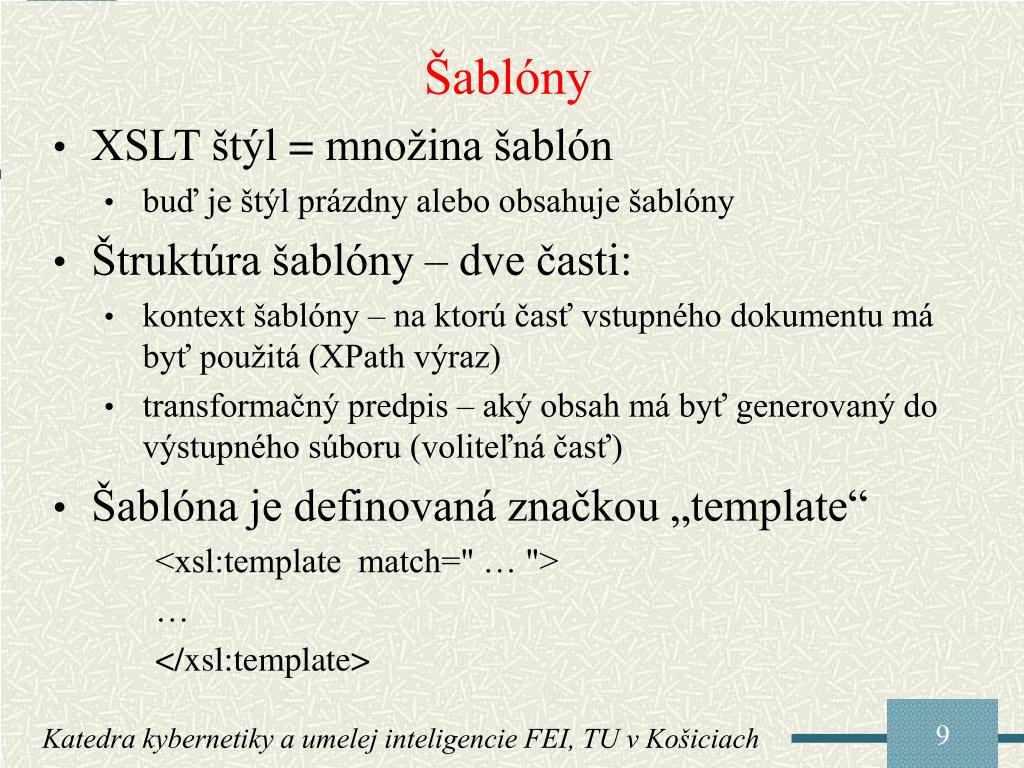 Šablóny

• XSLT štýl = množina šablón
  • buď je štýl prázdny alebo obsahuje šablóny
• Štruktúra šablóny – dve časti:
  • kontext šablóny – na ktorú časť vstupného dokumentu má byť použitá (XPath výraz)
  • transformačný predpis – aký obsah má byť generovaný do výstupného súboru (voliteľná časť)
• Šablóna je definovaná značkou „template“

<xsl:template  match=" … ">
…
</xsl:template>

Katedra kybernetiky a umelej inteligencie FEI, TU v Košiciach

9